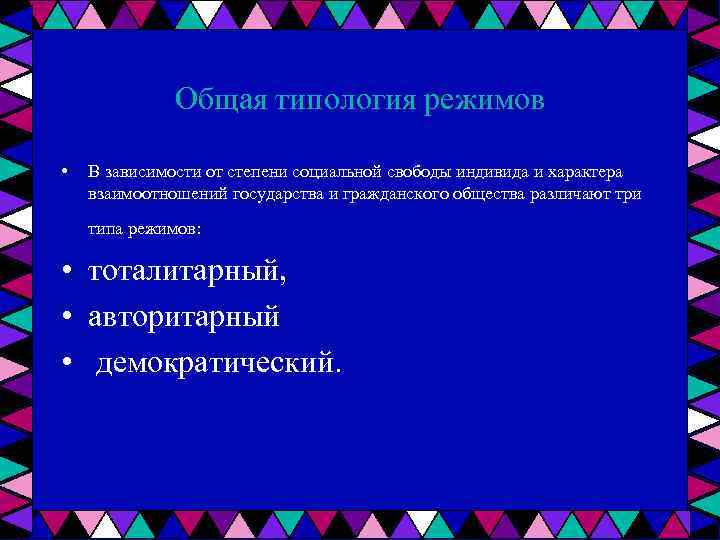 Общая типология режимов

• В зависимости от степени социальной свободы индивида и характера взаимоотношений государства и гражданского общества различают три типа режимов:

• тоталитарный,

• авторитарный

• демократический.